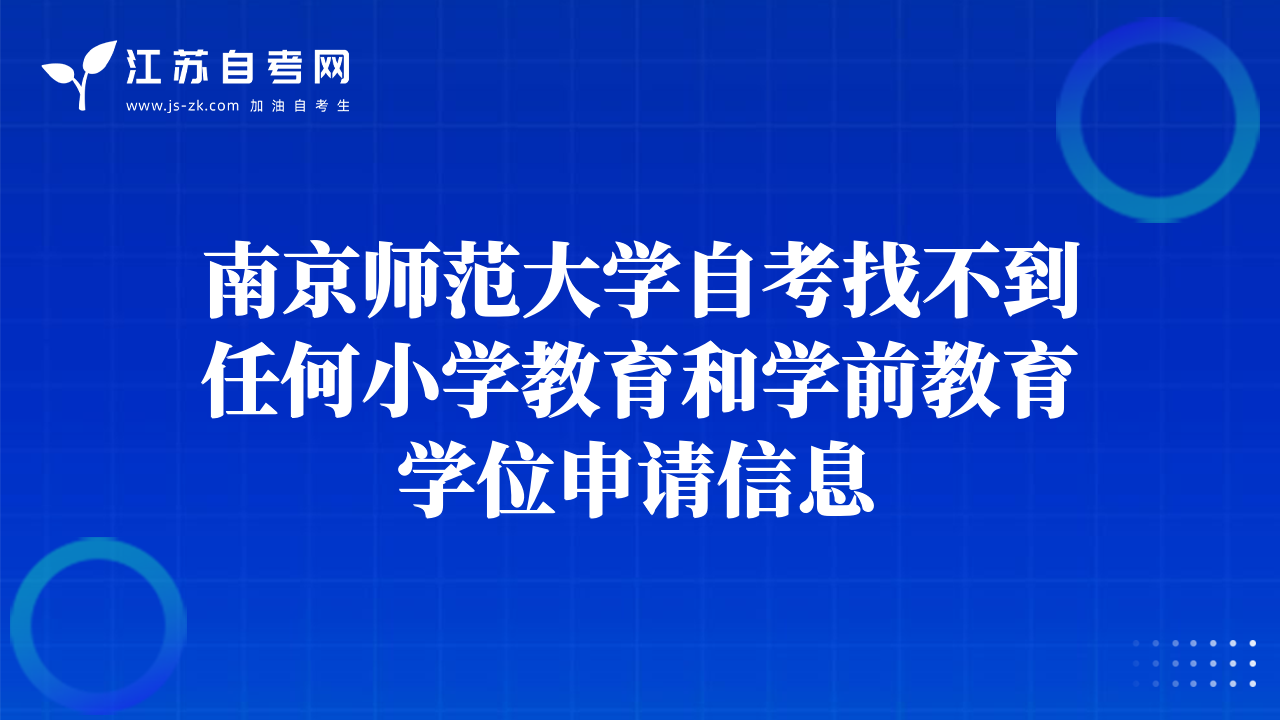 江苏自考网
www.js-zk.com 加油自考生

南京师范大学自考找不到任何小学教育和学前教育学位申请信息